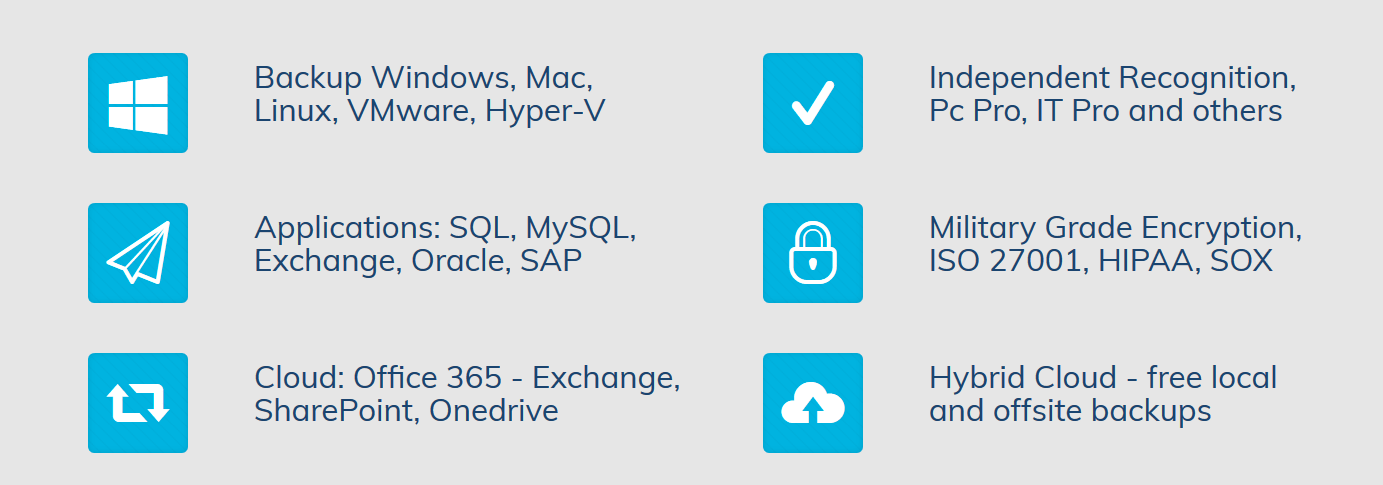 Backup Windows, Mac, Linux, VMware, Hyper-V

Applications: SQL, MySQL, Exchange, Oracle, SAP

Cloud: Office 365 - Exchange, SharePoint, Onedrive

Independent Recognition, Pc Pro, IT Pro and others

Military Grade Encryption, ISO 27001, HIPAA, SOX

Hybrid Cloud - free local and offsite backups